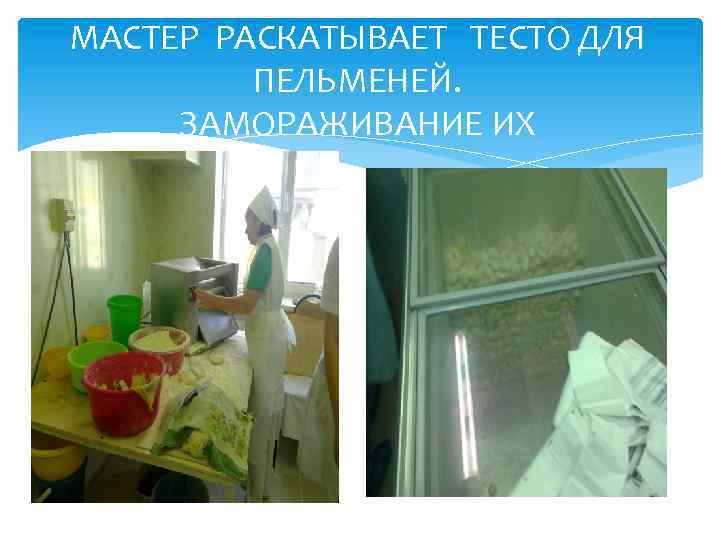 МАСТЕР РАСКАТЫВАЕТ ТЕСТО ДЛЯ ПЕЛЬМЕНЕЙ.
ЗАМОРАЖИВАНИЕ ИХ